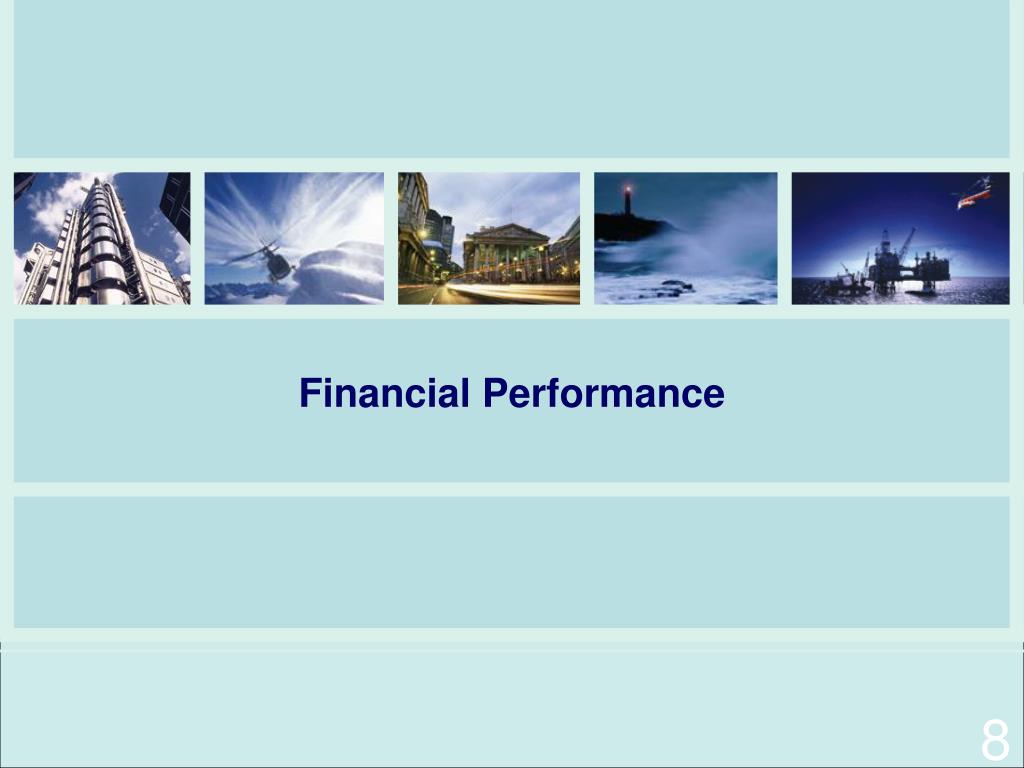 Financial Performance

8